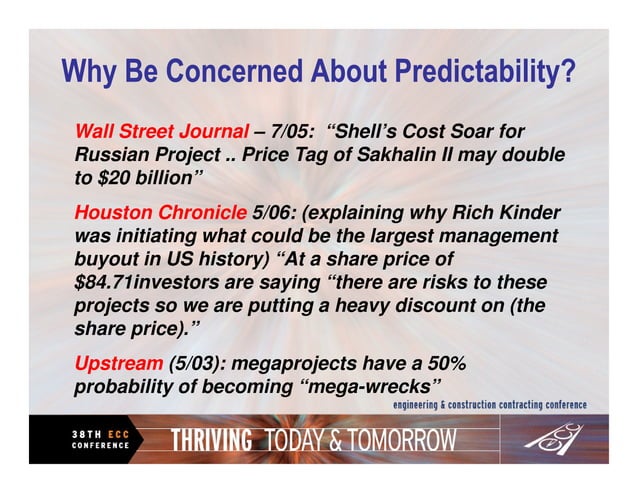 Why Be Concerned About Predictability?

Wall Street Journal – 7/05: "Shell's Cost Soar for Russian Project .. Price Tag of Sakhalin II may double to $20 billion"

Houston Chronicle 5/06: (explaining why Rich Kinder was initiating what could be the largest management buyout in US history) "At a share price of $84.71investors are saying "there are risks to these projects so we are putting a heavy discount on (the share price)."

Upstream (5/03): megaprojects have a 50% probability of becoming "mega-wrecks"

engineering & construction contracting conference

38TH ECC CONFERENCE

THRIVING TODAY & TOMORROW

ECC